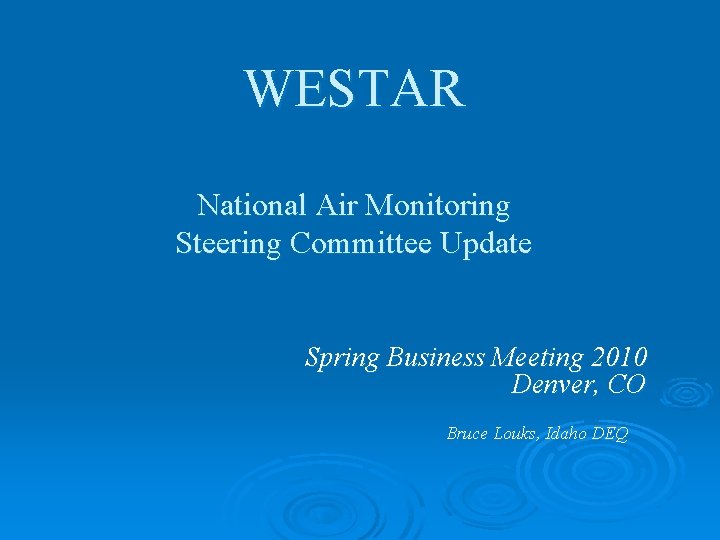 WESTAR

National Air Monitoring
Steering Committee Update

Spring Business Meeting 2010
Denver, CO

Bruce Louks, Idaho DEQ